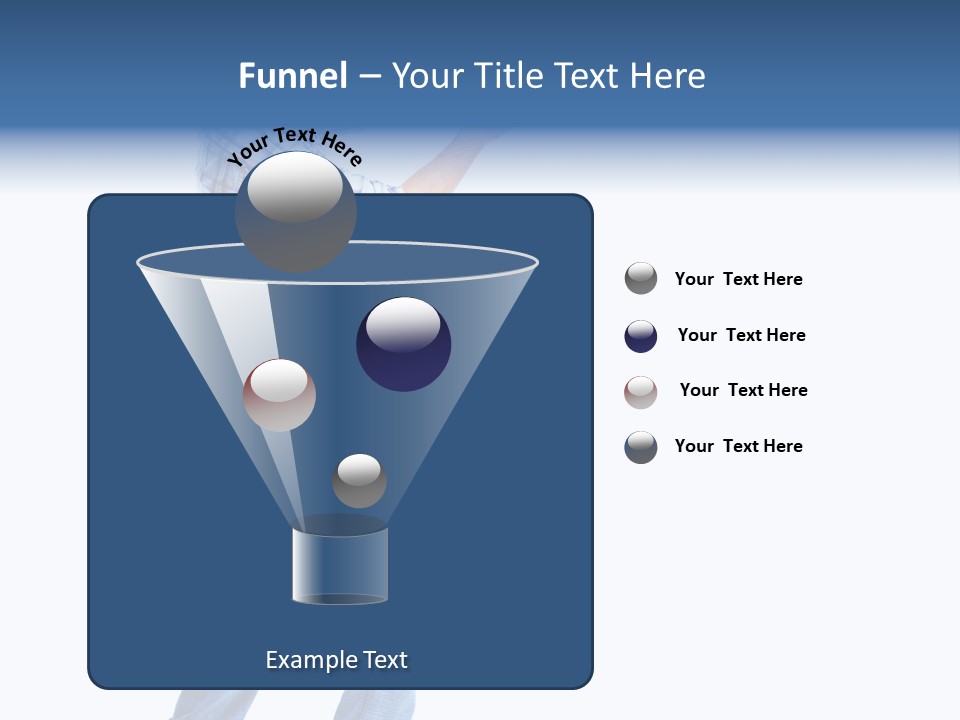 Funnel – Your Title Text Here

Your Text Here

Your Text Here

Your Text Here

Your Text Here

Your Text Here

Example Text